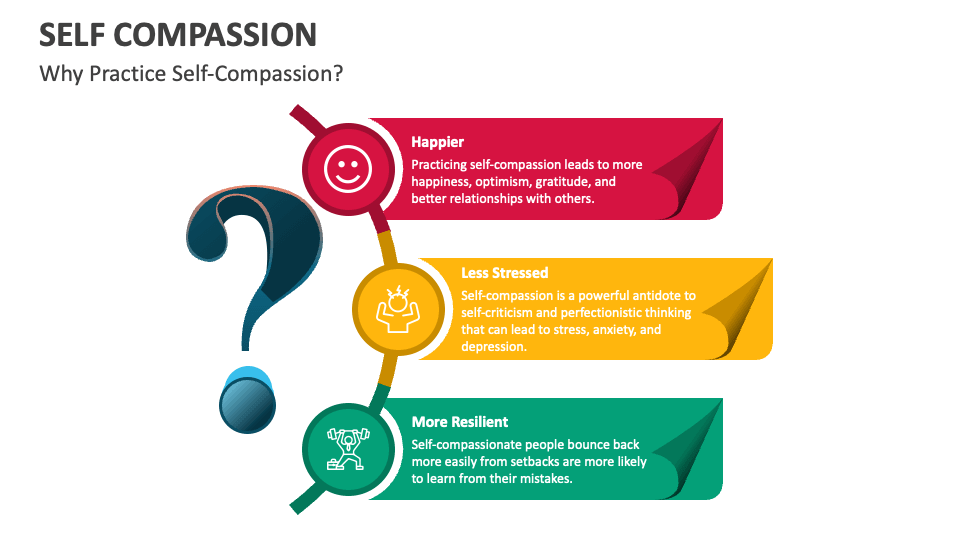 SELF COMPASSION

Why Practice Self-Compassion?

Happier

Practicing self-compassion leads to more happiness, optimism, gratitude, and better relationships with others.

Less Stressed

Self-compassion is a powerful antidote to self-criticism and perfectionistic thinking that can lead to stress, anxiety, and depression.

More Resilient

Self-compassionate people bounce back more easily from setbacks are more likely to learn from their mistakes.